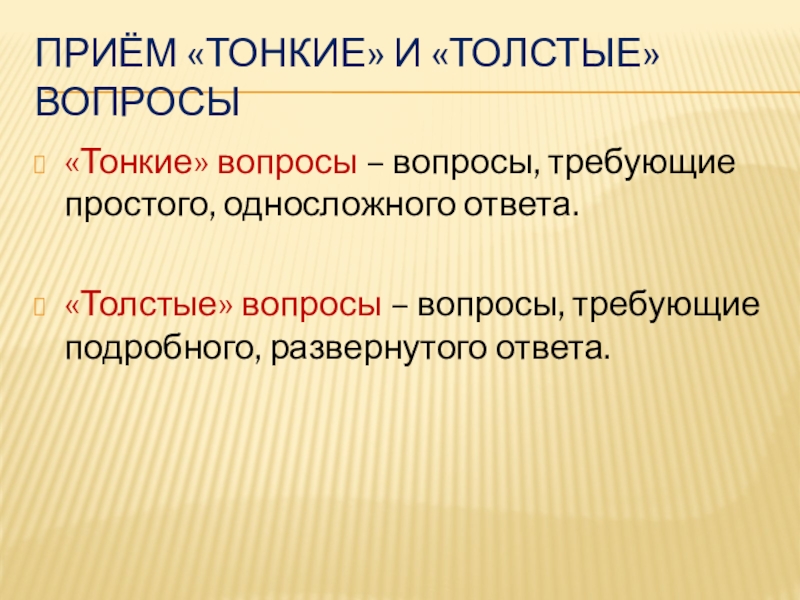 ПРИЁМ «ТОНКИЕ» И «ТОЛСТЫЕ» ВОПРОСЫ

«Тонкие» вопросы – вопросы, требующие простого, односложного ответа.

«Толстые» вопросы – вопросы, требующие подробного, развернутого ответа.